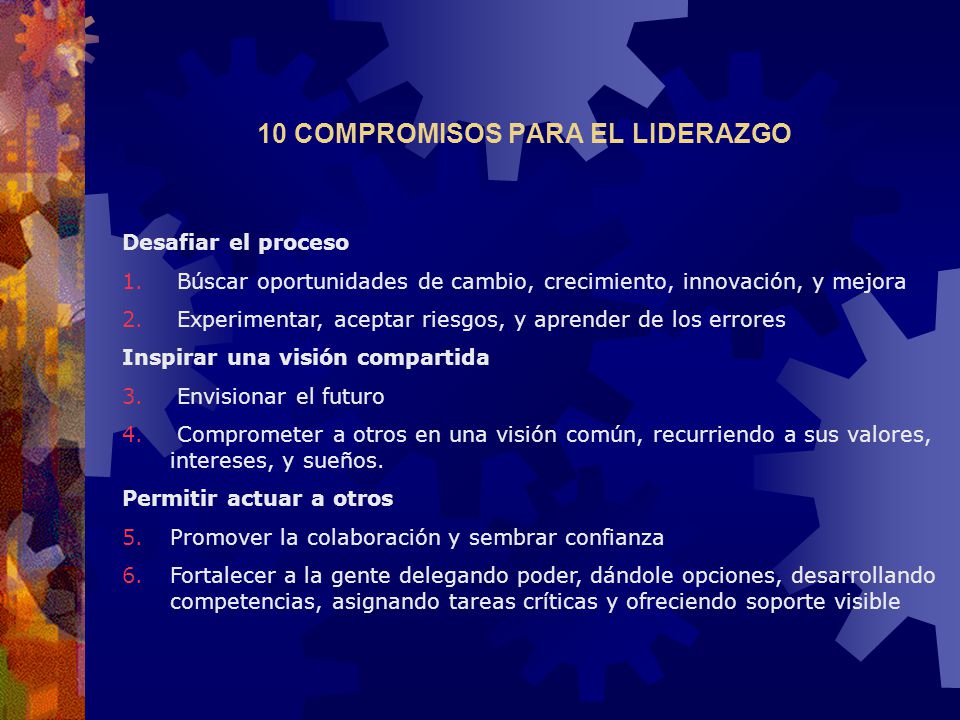 10 COMPROMISOS PARA EL LIDERAZGO

Desafiar el proceso

1. Búscar oportunidades de cambio, crecimiento, innovación, y mejora

2. Experimentar, aceptar riesgos, y aprender de los errores

Inspirar una visión compartida

3. Envisionar el futuro

4. Comprometer a otros en una visión común, recurriendo a sus valores, intereses, y sueños.

Permitir actuar a otros

5. Promover la colaboración y sembrar confianza

6. Fortalecer a la gente delegando poder, dándole opciones, desarrollando competencias, asignando tareas críticas y ofreciendo soporte visible